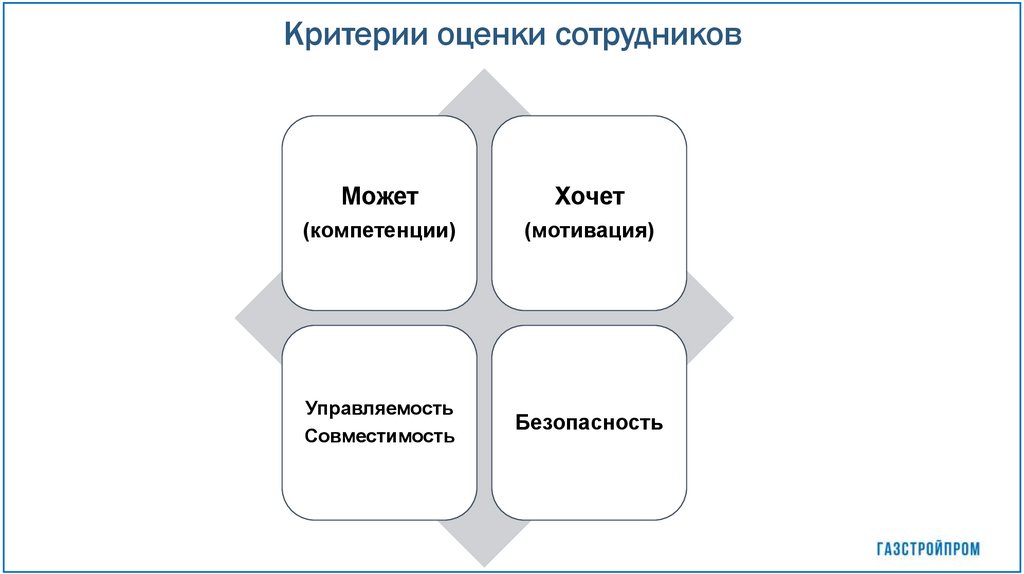 Критерии оценки сотрудников

Может
(компетенции)

Хочет
(мотивация)

Управляемость
Совместимость

Безопасность

ГАЗСТРОЙПРОМ